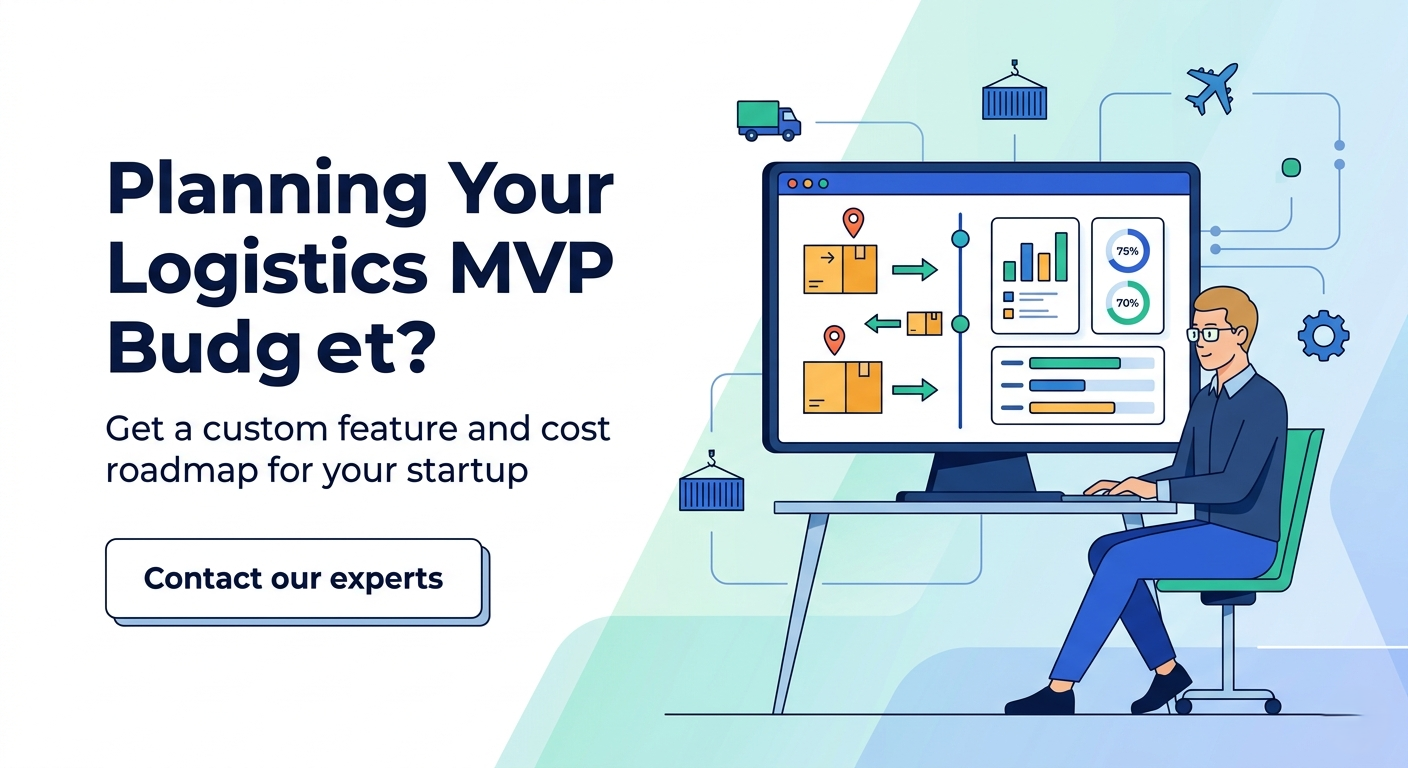 Planning Your Logistics MVP Budg et?

Get a custom feature and cost roadmap for your startup

Contact our experts

75%

70%